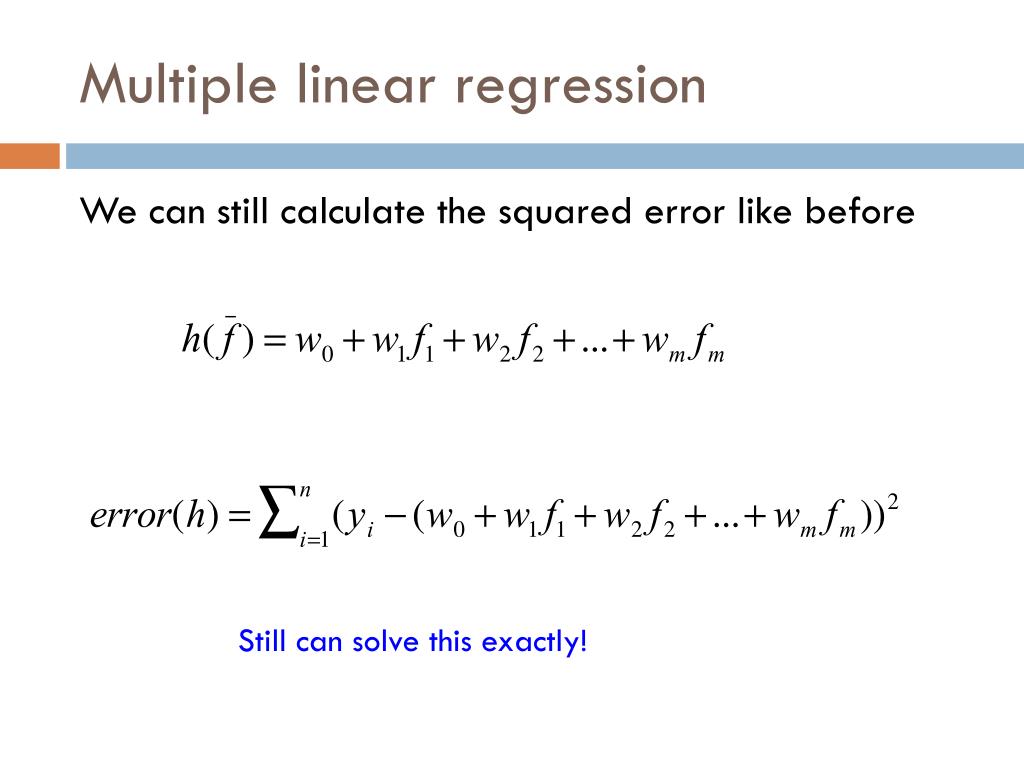 Multiple linear regression

We can still calculate the squared error like before

$h(\bar{f}) = w_0 + w_1 f_1 + w_2 f_2 + ... + w_m f_m$

$error(h) = \sum_{i=1}^{n} (y_i - (w_0 + w_1 f_1 + w_2 f_2 + ... + w_m f_m))^2$

Still can solve this exactly!